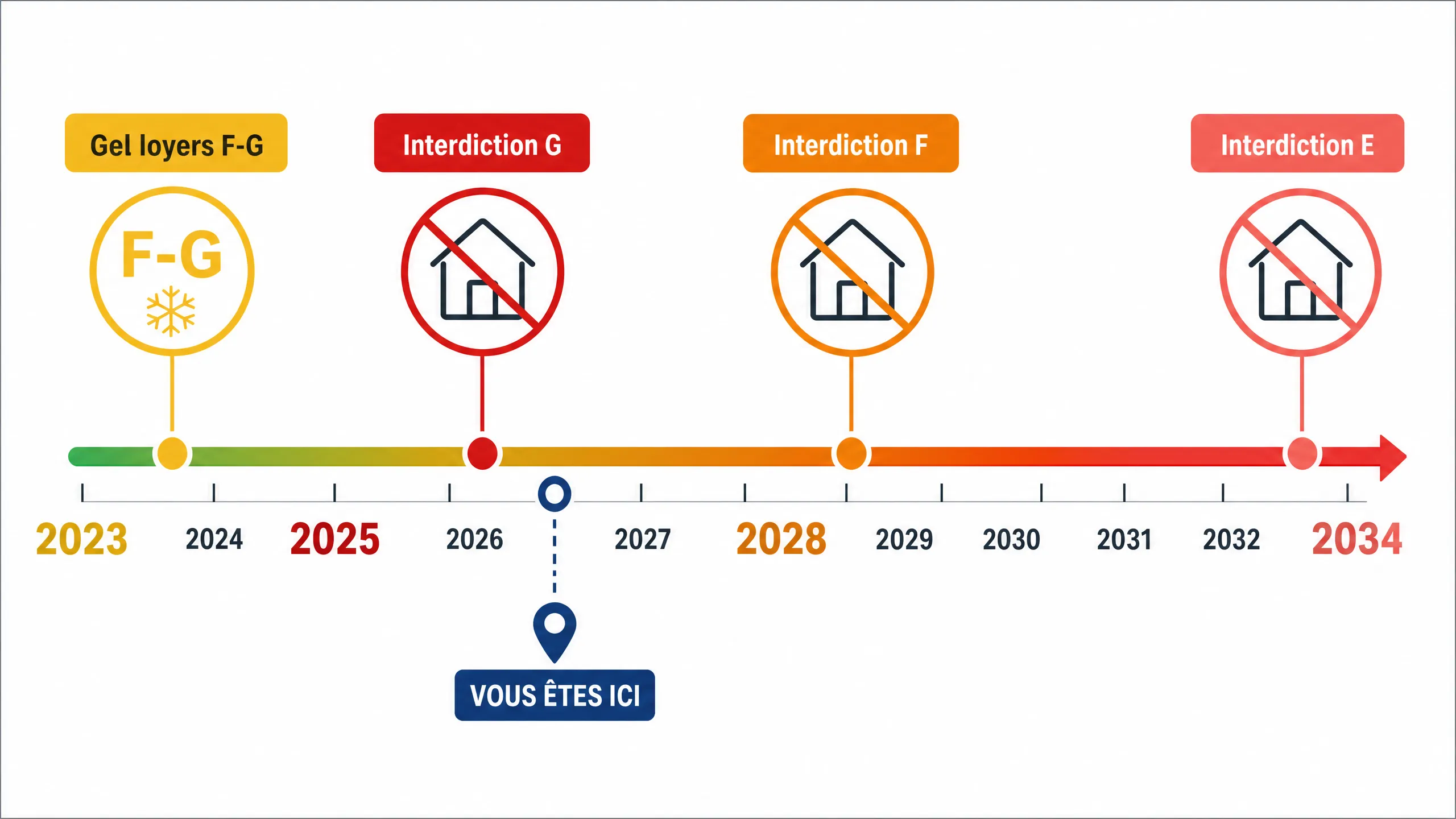 Gel loyers F-G

Interdiction G

Interdiction F

Interdiction E

F-G

2023

2024

2025

2026

2027

2028

2029

2030

2031

2032

2034

VOUS ÊTES ICI